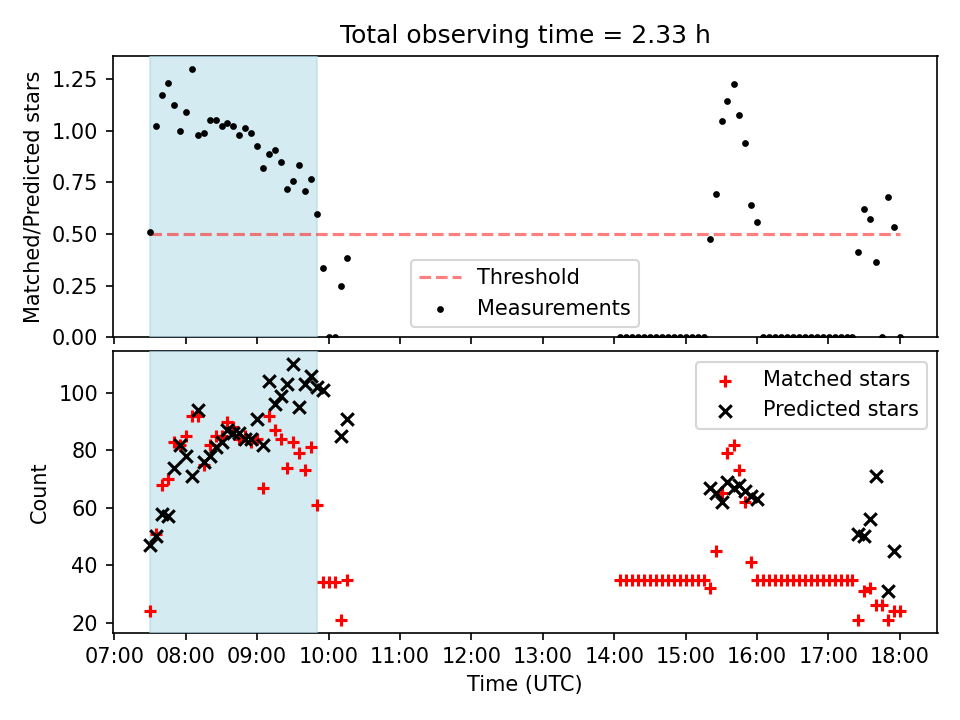 Total observing time = 2.33 h

Matched/Predicted stars

1.25
1.00
0.75
0.50
0.25
0.00

Threshold
Measurements

Count

100
80
60
40
20

Matched stars
Predicted stars

07:00 08:00 09:00 10:00 11:00 12:00 13:00 14:00 15:00 16:00 17:00 18:00

Time (UTC)